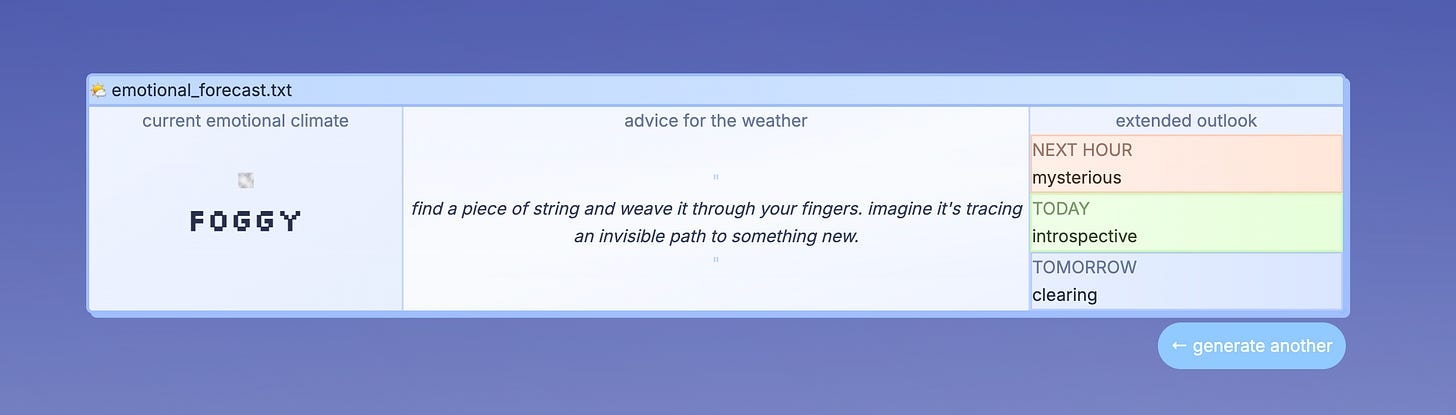 emotional_forecast.txt

current emotional climate

FOGGY

advice for the weather

"
find a piece of string and weave it through your fingers. imagine it's tracing an invisible path to something new.
"

extended outlook

NEXT HOUR
mysterious

TODAY
introspective

TOMORROW
clearing

← generate another